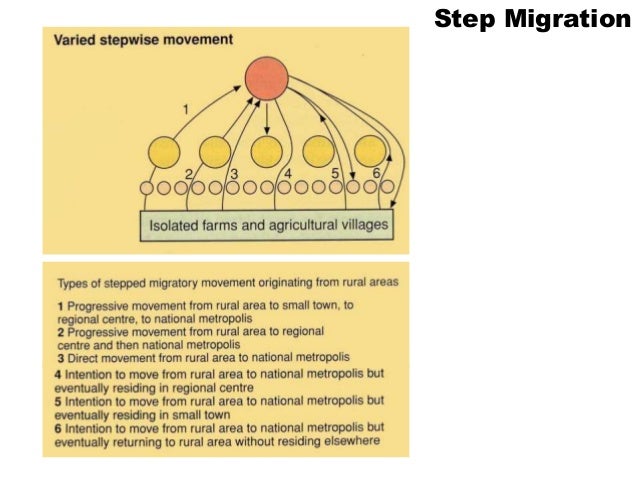 Step Migration

Varied stepwise movement

1

2

3

4

5

6

Isolated farms and agricultural villages

Types of stepped migratory movement originating from rural areas

1 Progressive movement from rural area to small town, to regional centre, to national metropolis
2 Progressive movement from rural area to regional centre and then national metropolis
3 Direct movement from rural area to national metropolis
4 Intention to move from rural area to national metropolis but eventually residing in regional centre
5 Intention to move from rural area to national metropolis but eventually residing in small town
6 Intention to move from rural area to national metropolis but eventually returning to rural area without residing elsewhere